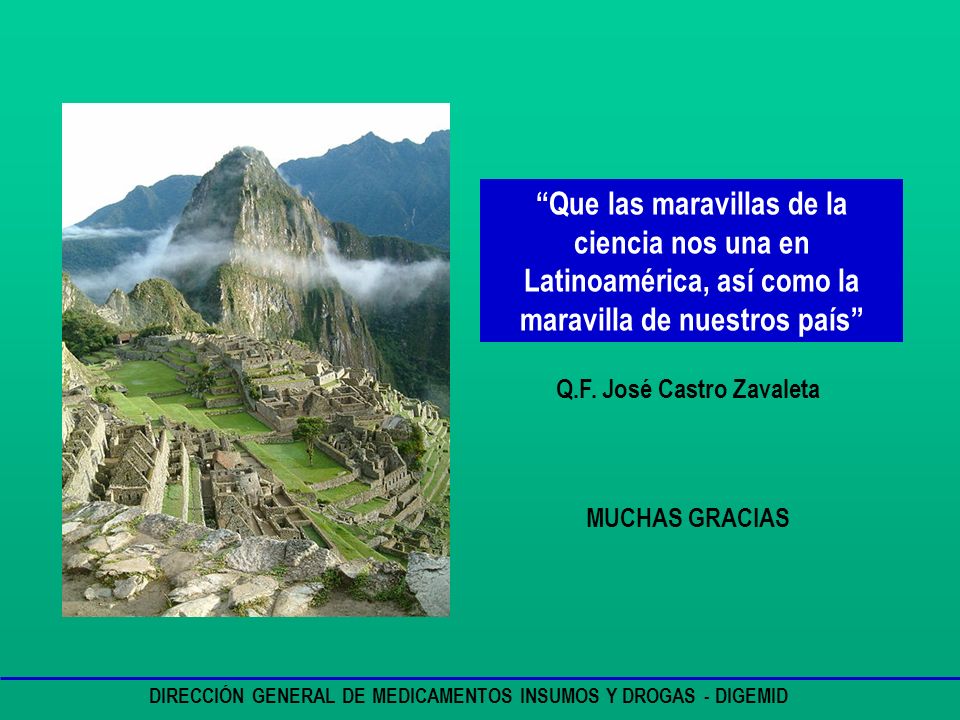 “Que las maravillas de la ciencia nos una en Latinoamérica, así como la maravilla de nuestros país”

Q.F. José Castro Zavaleta

MUCHAS GRACIAS

DIRECCIÓN GENERAL DE MEDICAMENTOS INSUMOS Y DROGAS - DIGEMID